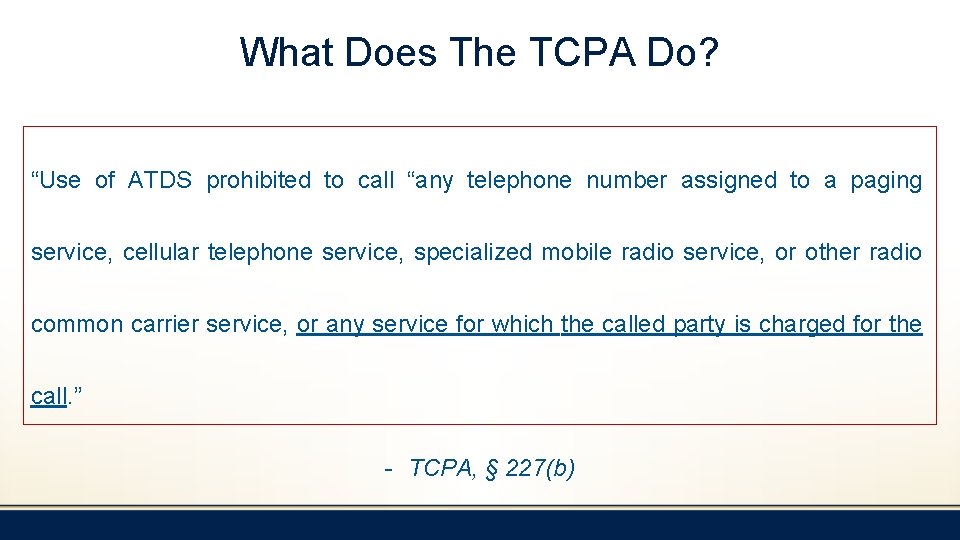 What Does The TCPA Do?

“Use of ATDS prohibited to call “any telephone number assigned to a paging service, cellular telephone service, specialized mobile radio service, or other radio common carrier service, or any service for which the called party is charged for the call.”

- TCPA, § 227(b)